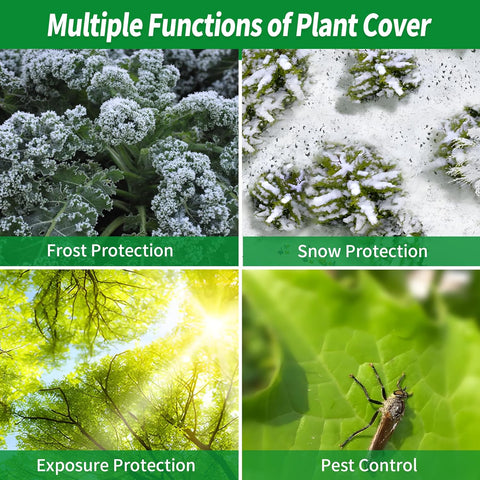 Multiple Functions of Plant Cover

Frost Protection

Snow Protection

Exposure Protection

Pest Control